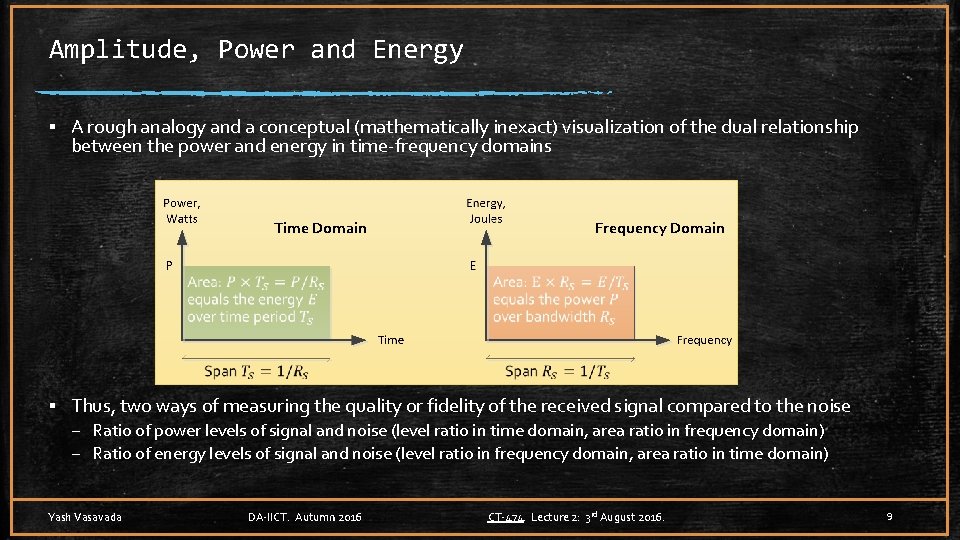 Amplitude, Power and Energy

▪ A rough analogy and a conceptual (mathematically inexact) visualization of the dual relationship between the power and energy in time-frequency domains

Power, Watts

Time Domain

P

Area: $P \times T_S = P/R_S$ equals the energy $E$ over time period $T_S$

Time

Span $T_S = 1/R_S$

Energy, Joules

Frequency Domain

E

Area: $E \times R_S = E/T_S$ equals the power $P$ over bandwidth $R_S$

Frequency

Span $R_S = 1/T_S$

▪ Thus, two ways of measuring the quality or fidelity of the received signal compared to the noise
– Ratio of power levels of signal and noise (level ratio in time domain, area ratio in frequency domain)
– Ratio of energy levels of signal and noise (level ratio in frequency domain, area ratio in time domain)

Yash Vasavada

DA-IICT. Autumn 2016

CT-474. Lecture 2: 3rd August 2016.

9